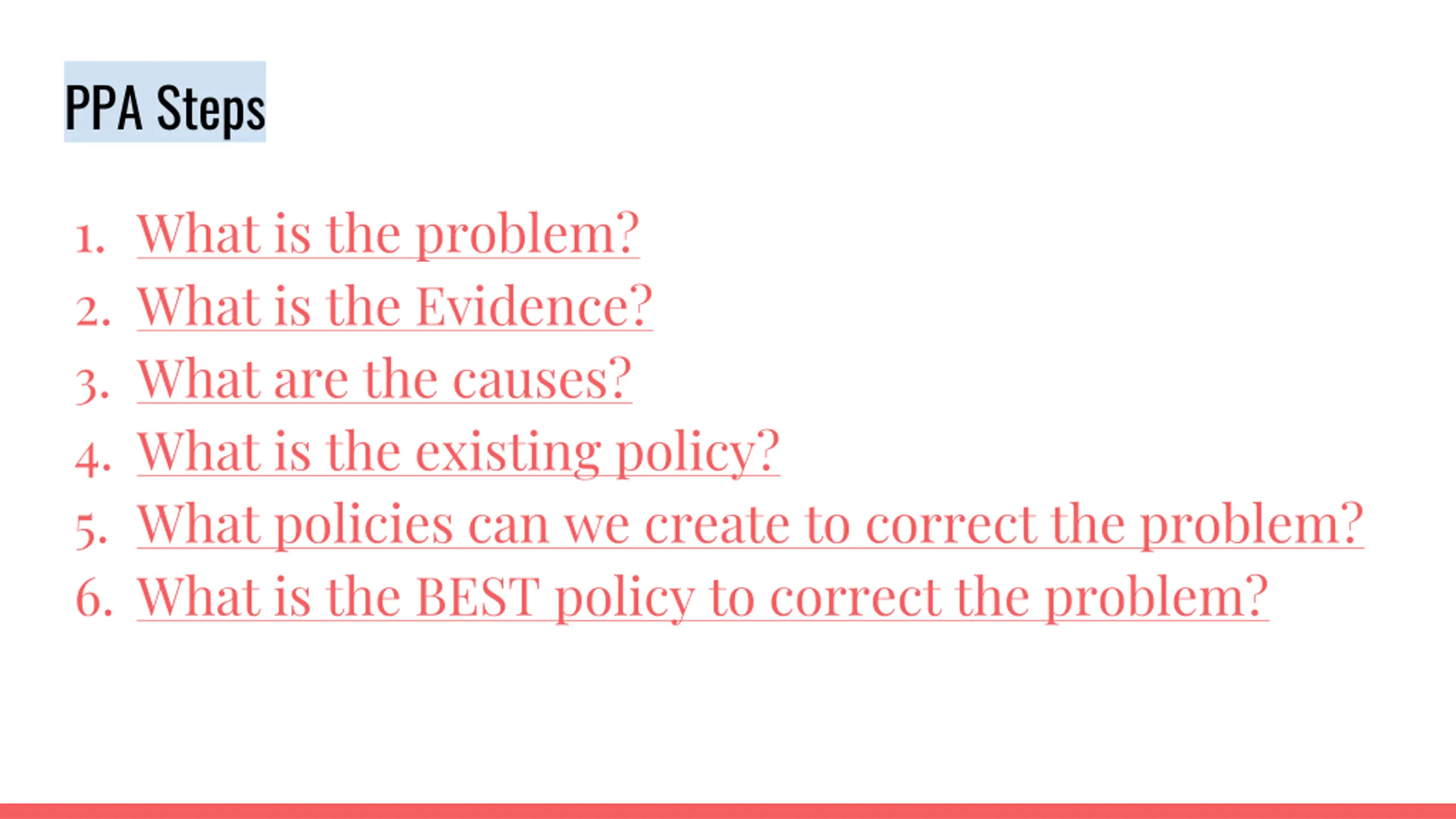 PPA Steps

1. What is the problem?
2. What is the Evidence?
3. What are the causes?
4. What is the existing policy?
5. What policies can we create to correct the problem?
6. What is the BEST policy to correct the problem?